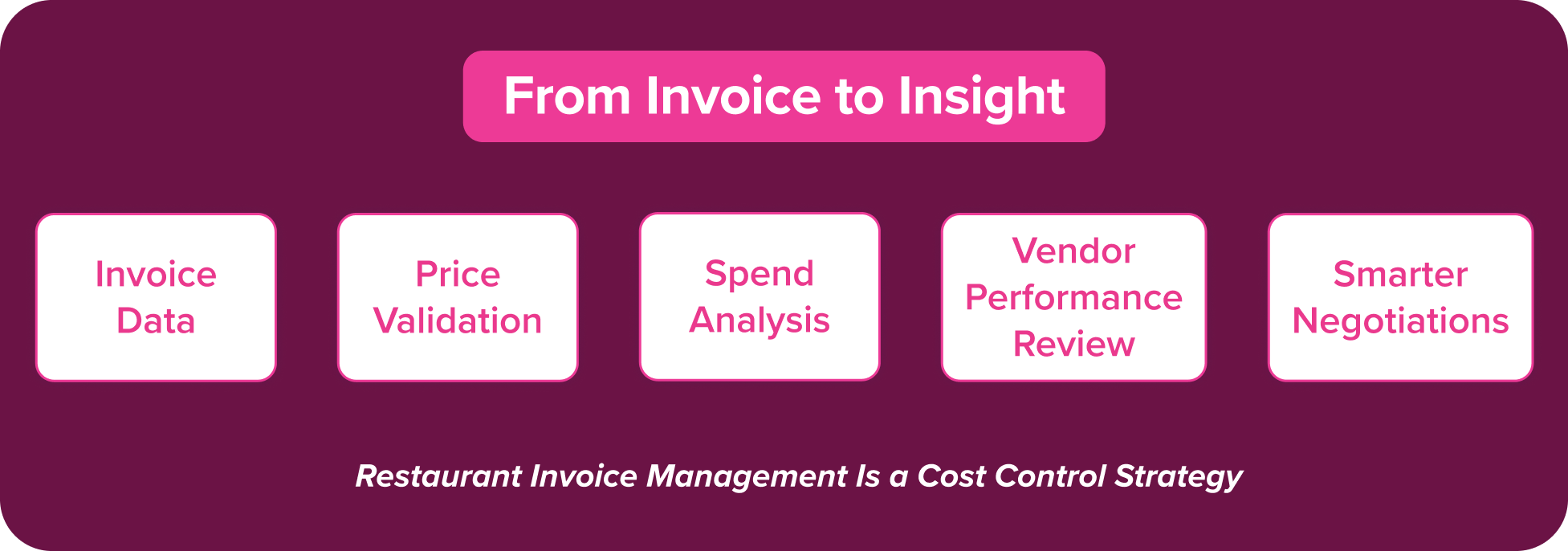 From Invoice to Insight

Invoice Data

Price Validation

Spend Analysis

Vendor Performance Review

Smarter Negotiations

Restaurant Invoice Management Is a Cost Control Strategy